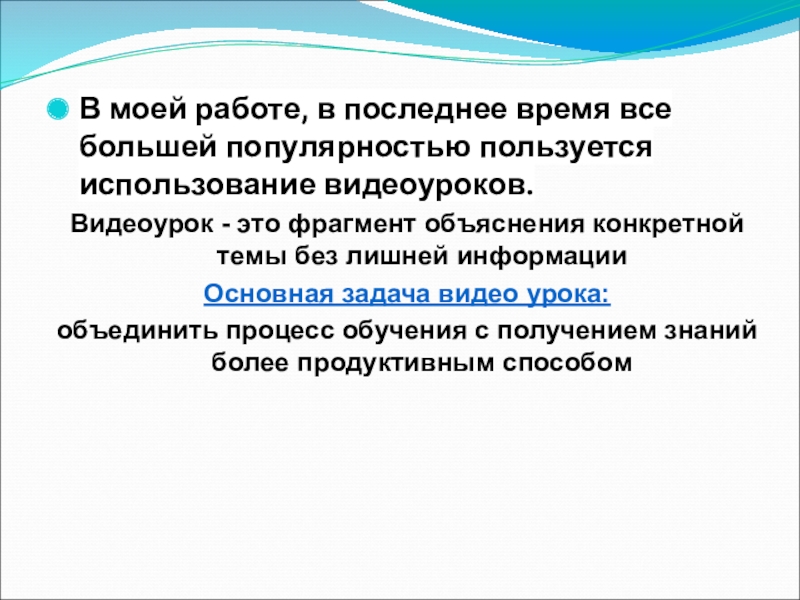 В моей работе, в последнее время все большей популярностью пользуется использование видеоуроков.

Видеоурок - это фрагмент объяснения конкретной темы без лишней информации

Основная задача видео урока:

объединить процесс обучения с получением знаний более продуктивным способом